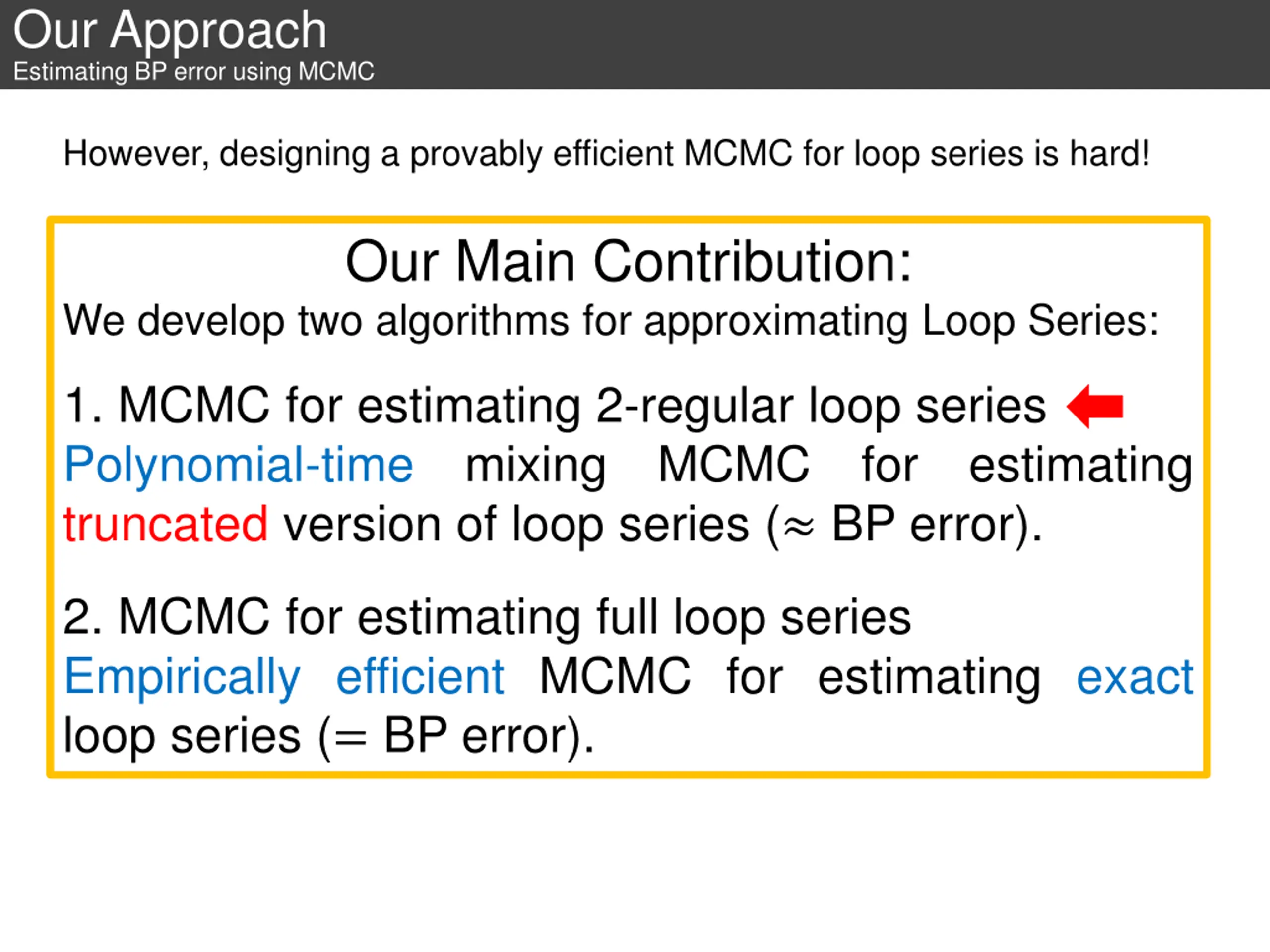 Our Approach
Estimating BP error using MCMC

However, designing a provably efficient MCMC for loop series is hard!

Our Main Contribution:
We develop two algorithms for approximating Loop Series:

1. MCMC for estimating 2-regular loop series
Polynomial-time mixing MCMC for estimating truncated version of loop series ($\approx$ BP error).

2. MCMC for estimating full loop series
Empirically efficient MCMC for estimating exact loop series ($=$ BP error).